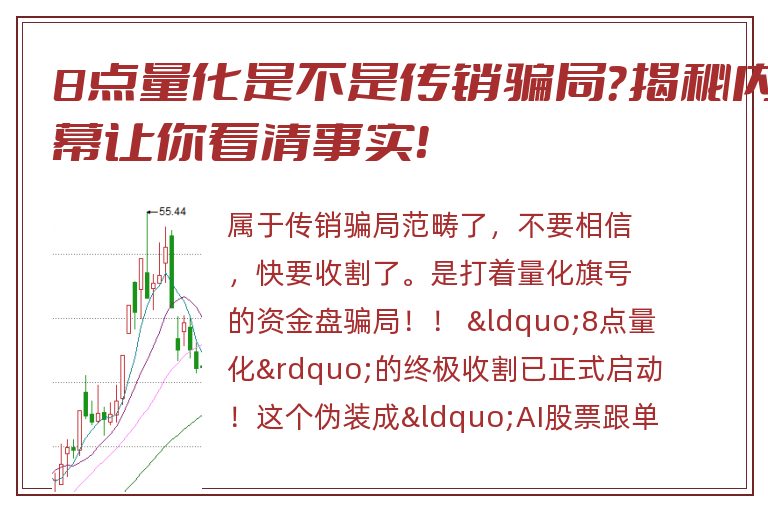 8点量化是不是传销骗局?揭秘内幕让你看清事实!

55.44

属于传销骗局范畴了，不要相信，快要收割了。是打着量化旗号的资金盘骗局！！ &ldquo;8点量化&rdquo;的终极收割已正式启动！这个伪装成&ldquo;AI股票跟单